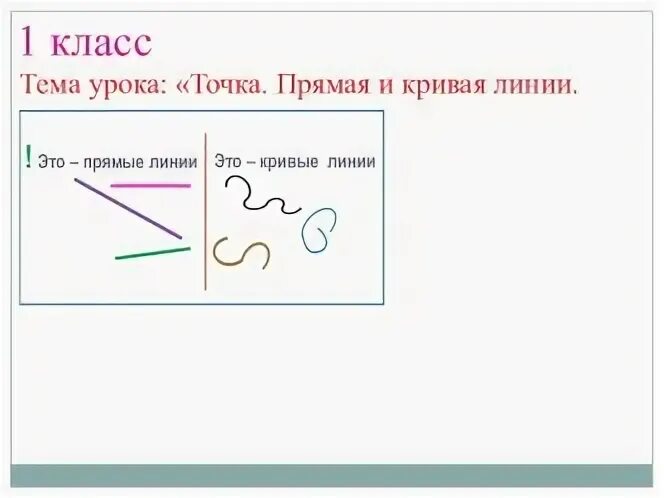 1 класс

Тема урока: «Точка. Прямая и кривая линии.

! Это – прямые линии

Это – кривые линии